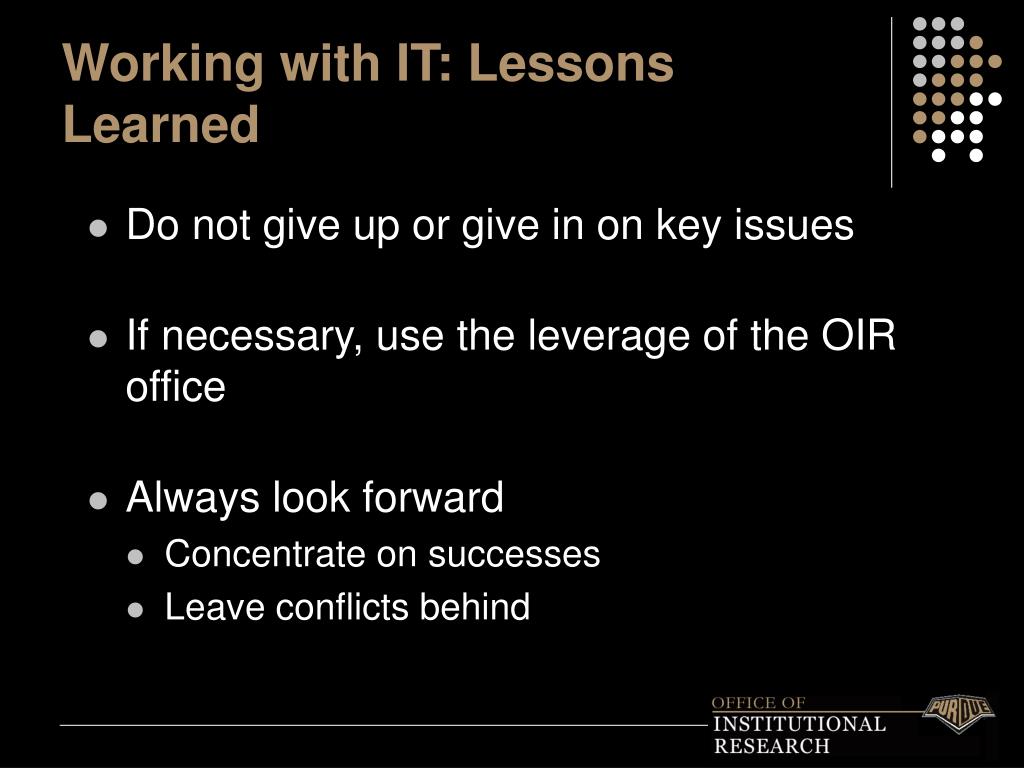 Working with IT: Lessons Learned

- Do not give up or give in on key issues

- If necessary, use the leverage of the OIR office

- Always look forward
  - Concentrate on successes
  - Leave conflicts behind

OFFICE OF
INSTITUTIONAL
RESEARCH

PURDUE